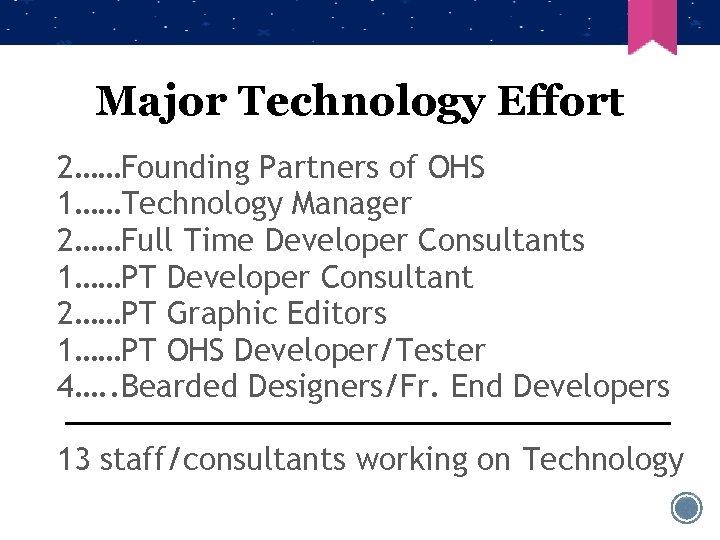 Major Technology Effort

2……Founding Partners of OHS
1……Technology Manager
2……Full Time Developer Consultants
1……PT Developer Consultant
2……PT Graphic Editors
1……PT OHS Developer/Tester
4…..Bearded Designers/Fr. End Developers

13 staff/consultants working on Technology